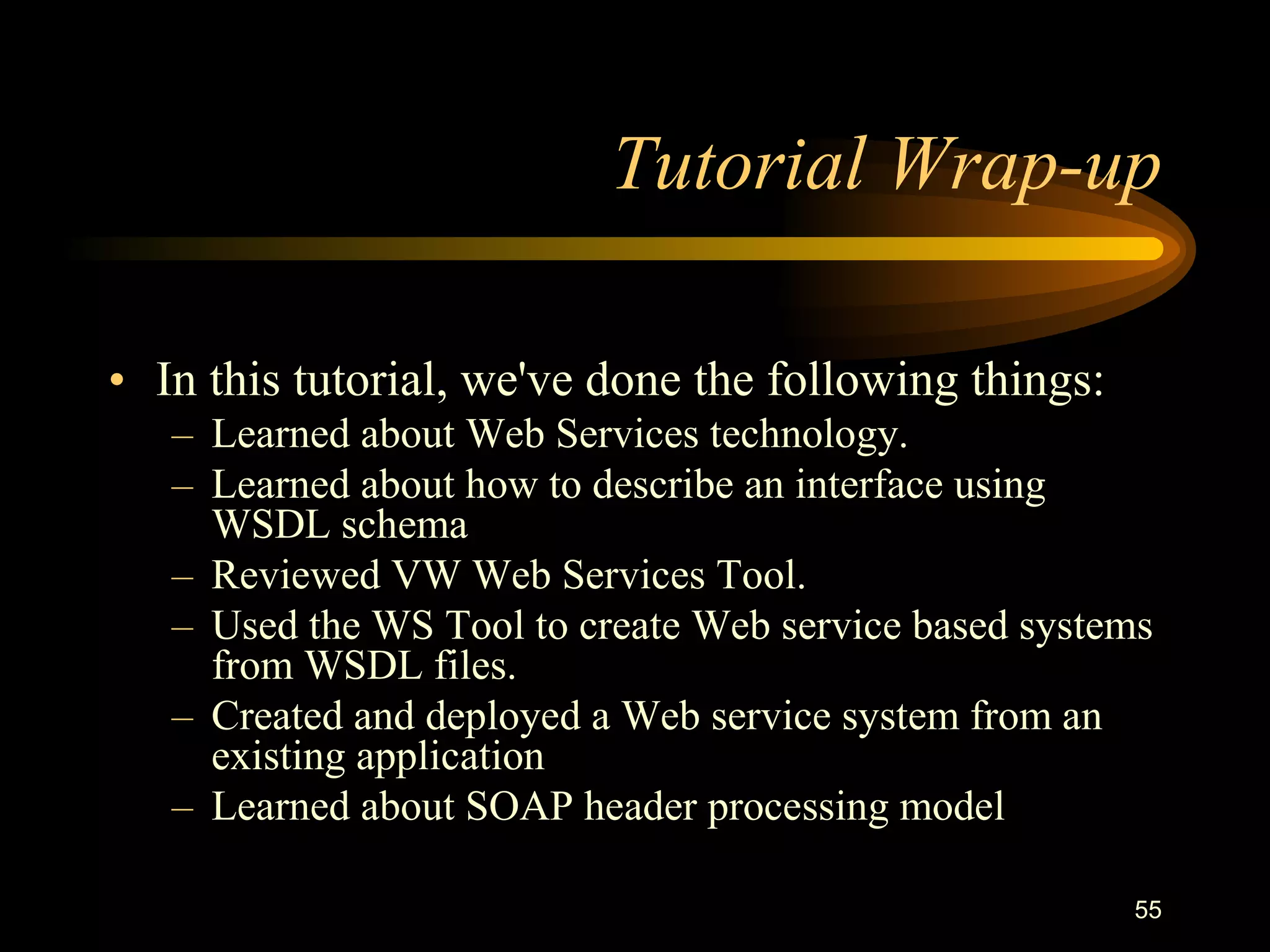 Tutorial Wrap-up

• In this tutorial, we've done the following things:
– Learned about Web Services technology.
– Learned about how to describe an interface using WSDL schema
– Reviewed VW Web Services Tool.
– Used the WS Tool to create Web service based systems from WSDL files.
– Created and deployed a Web service system from an existing application
– Learned about SOAP header processing model

55